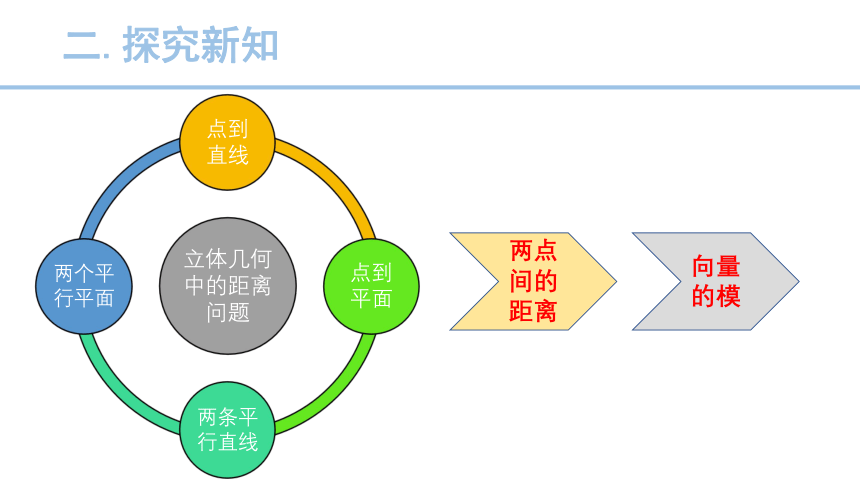 二. 探究新知

点到直线

两个平行平面

立体几何中的距离问题

点到平面

两条平行直线

两点间的距离

向量的模